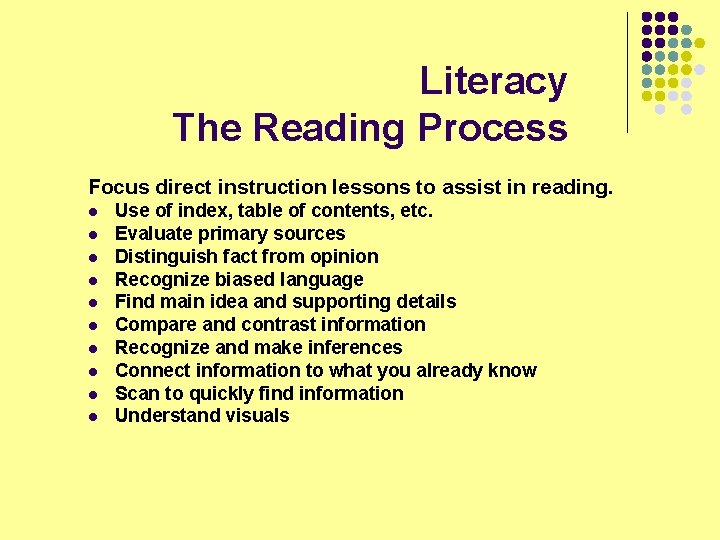 Literacy
The Reading Process

Focus direct instruction lessons to assist in reading.
- Use of index, table of contents, etc.
- Evaluate primary sources
- Distinguish fact from opinion
- Recognize biased language
- Find main idea and supporting details
- Compare and contrast information
- Recognize and make inferences
- Connect information to what you already know
- Scan to quickly find information
- Understand visuals